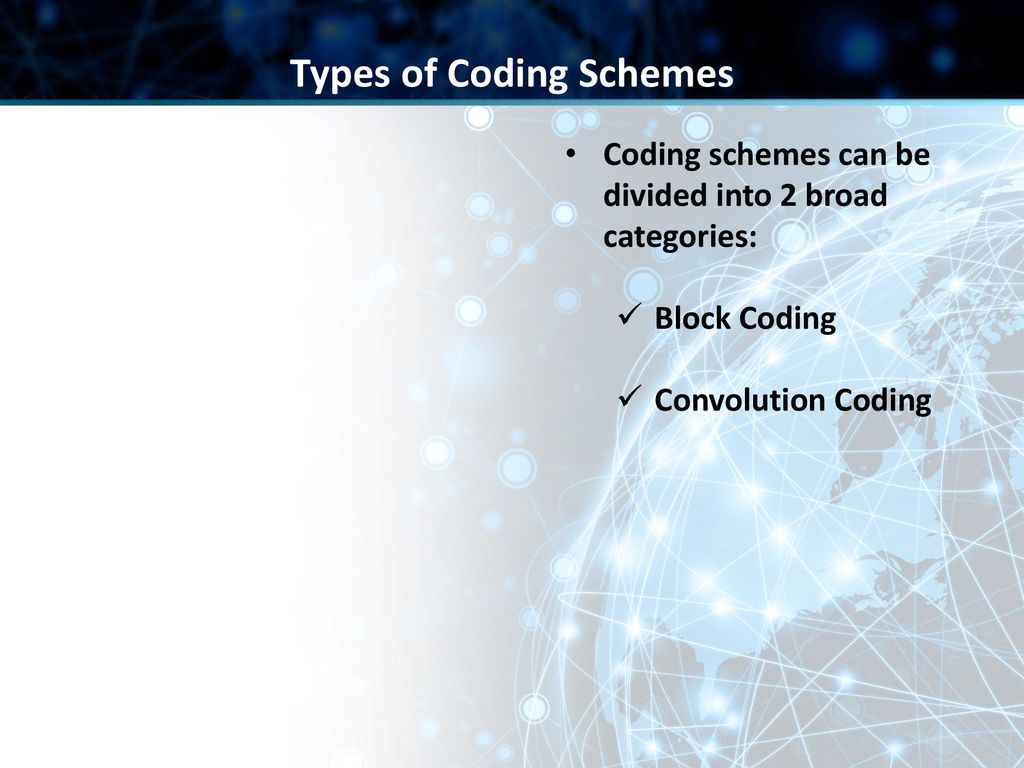 Types of Coding Schemes

• Coding schemes can be divided into 2 broad categories:

✓ Block Coding

✓ Convolution Coding